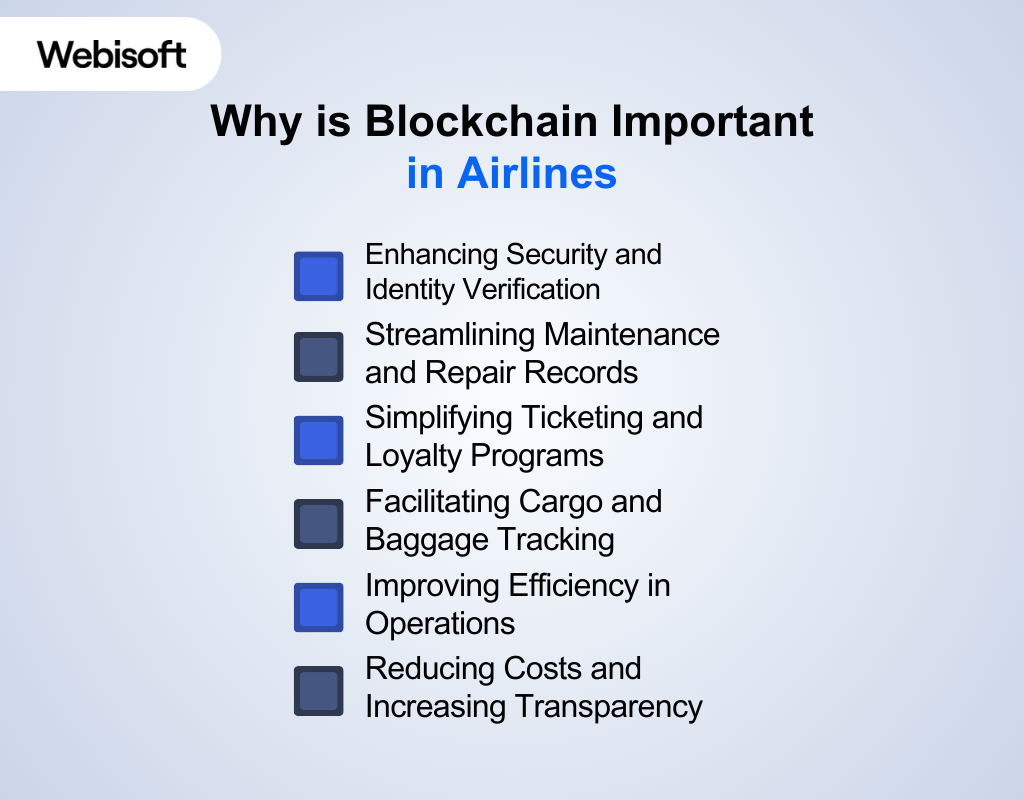 Webisoft

Why is Blockchain Important in Airlines

Enhancing Security and Identity Verification

Streamlining Maintenance and Repair Records

Simplifying Ticketing and Loyalty Programs

Facilitating Cargo and Baggage Tracking

Improving Efficiency in Operations

Reducing Costs and Increasing Transparency